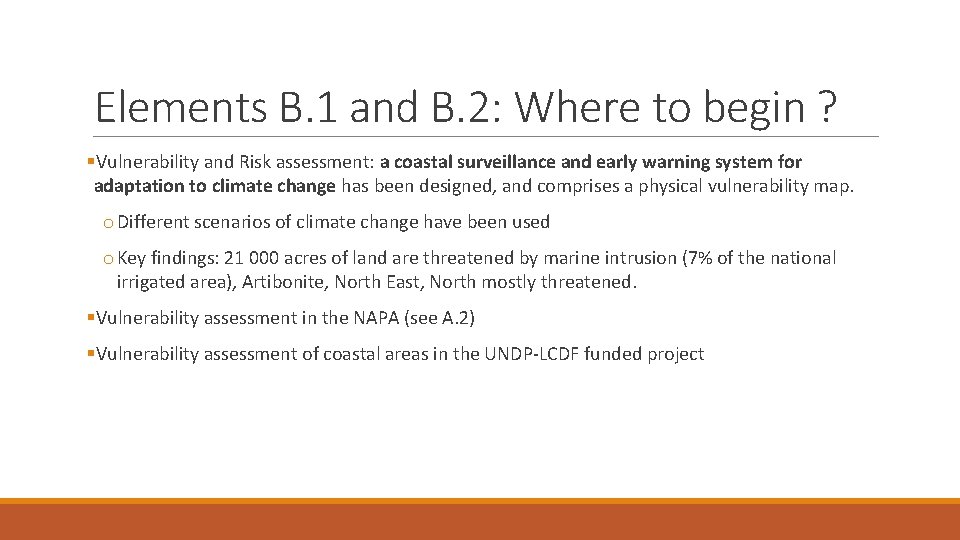 Elements B.1 and B.2: Where to begin ?

▪Vulnerability and Risk assessment: a coastal surveillance and early warning system for adaptation to climate change has been designed, and comprises a physical vulnerability map.

o Different scenarios of climate change have been used

o Key findings: 21 000 acres of land are threatened by marine intrusion (7% of the national irrigated area), Artibonite, North East, North mostly threatened.

▪Vulnerability assessment in the NAPA (see A.2)

▪Vulnerability assessment of coastal areas in the UNDP-LCDF funded project